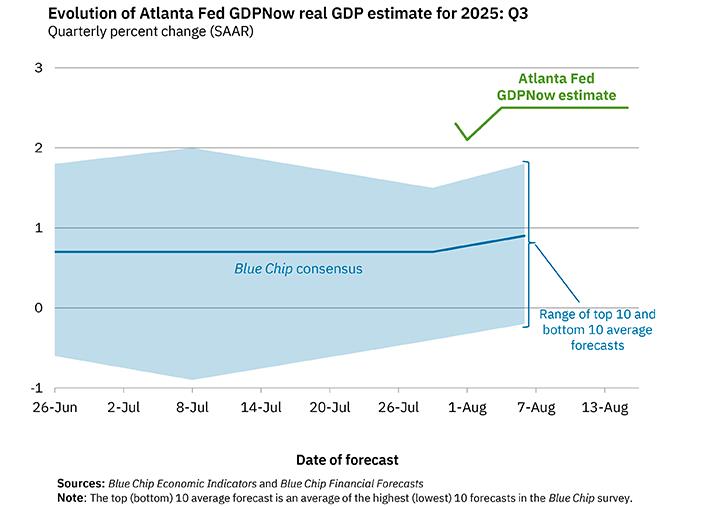 Evolution of Atlanta Fed GDPNow real GDP estimate for 2025: Q3
Quarterly percent change (SAAR)

3
2
1
0
-1

Atlanta Fed GDPNow estimate

Blue Chip consensus

Range of top 10 and bottom 10 average forecasts

26-Jun 2-Jul 8-Jul 14-Jul 20-Jul 26-Jul 1-Aug 7-Aug 13-Aug

Date of forecast

Sources: Blue Chip Economic Indicators and Blue Chip Financial Forecasts
Note: The top (bottom) 10 average forecast is an average of the highest (lowest) 10 forecasts in the Blue Chip survey.